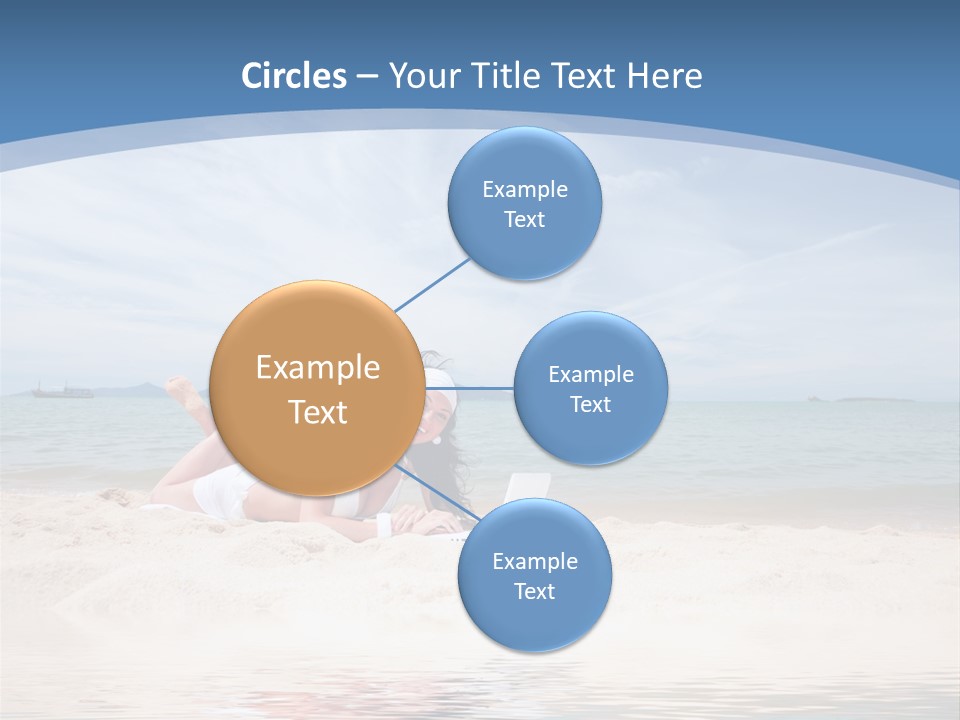 Circles – Your Title Text Here

Example Text

Example Text

Example Text

Example Text